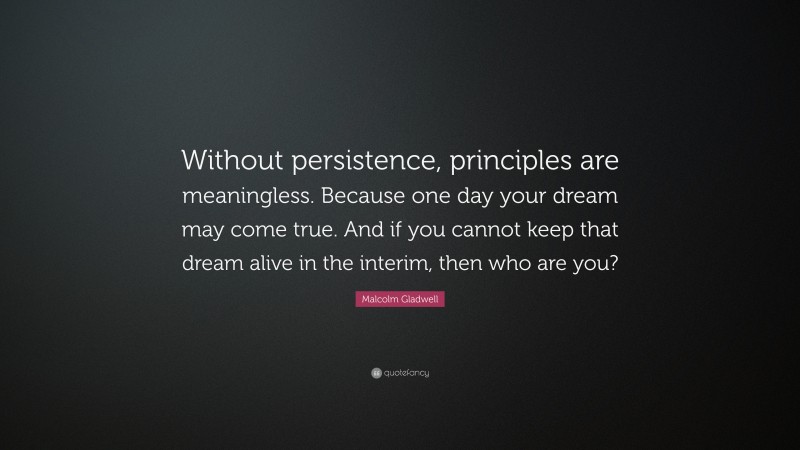 Without persistence, principles are meaningless. Because one day your dream may come true. And if you cannot keep that dream alive in the interim, then who are you?

Malcolm Gladwell

quotefancy